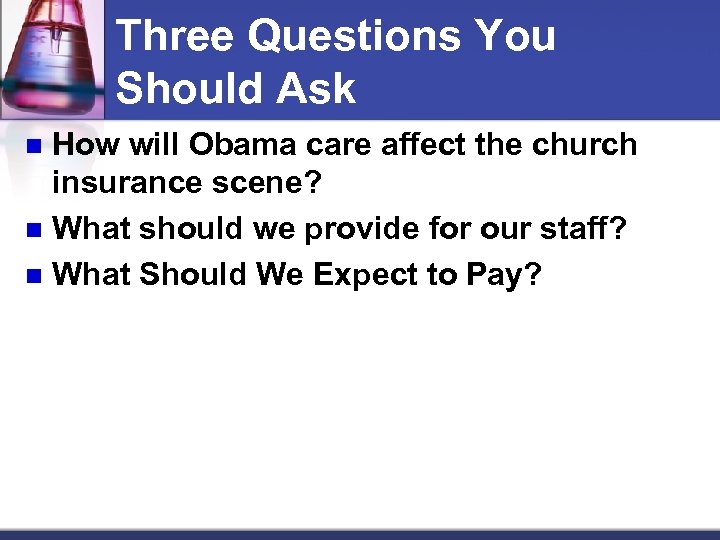 Three Questions You Should Ask

- How will Obama care affect the church insurance scene?
- What should we provide for our staff?
- What Should We Expect to Pay?